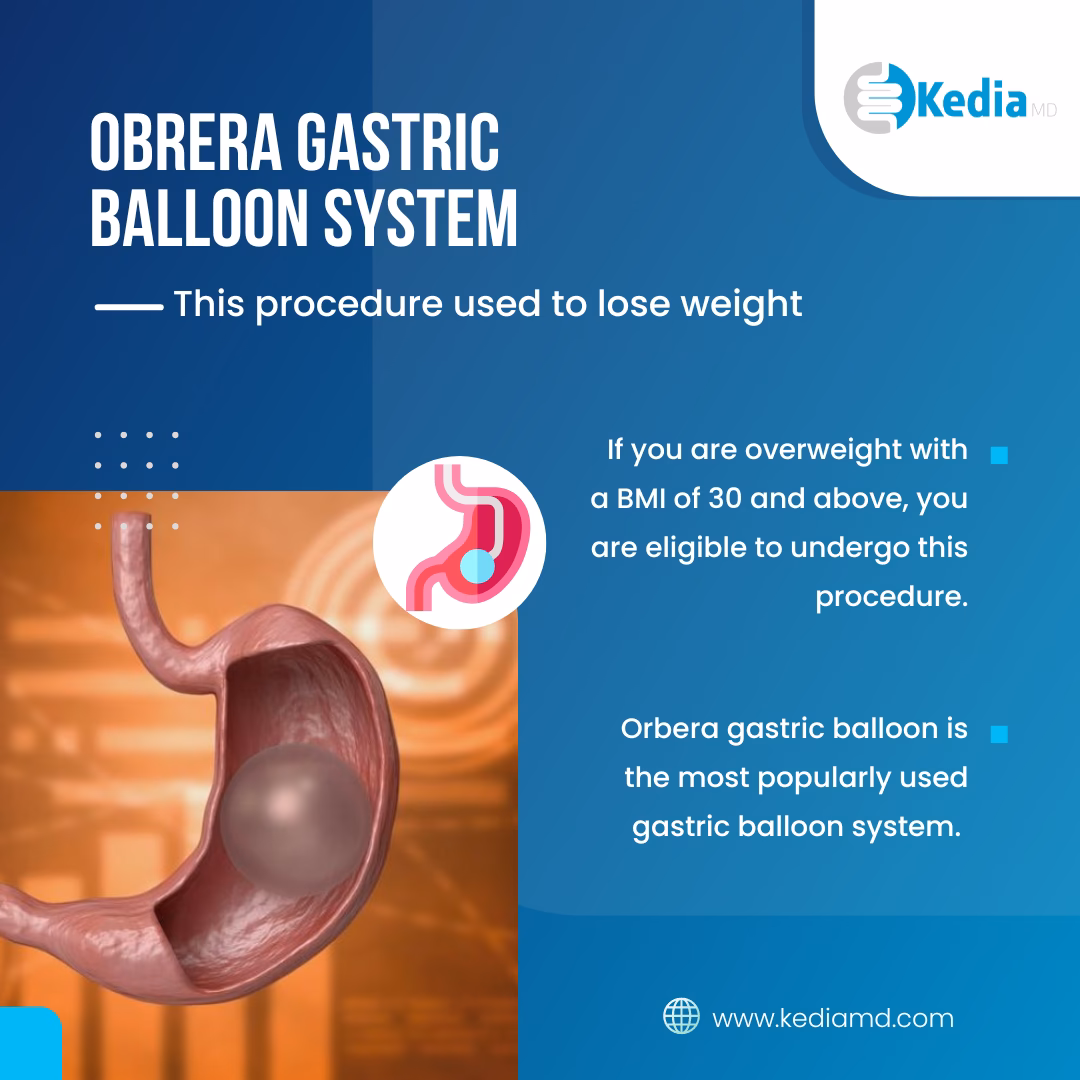 Kedia MD

OBRERA GASTRIC BALLOON SYSTEM

This procedure used to lose weight

If you are overweight with a BMI of 30 and above, you are eligible to undergo this procedure.

Orbera gastric balloon is the most popularly used gastric balloon system.

www.kediamd.com